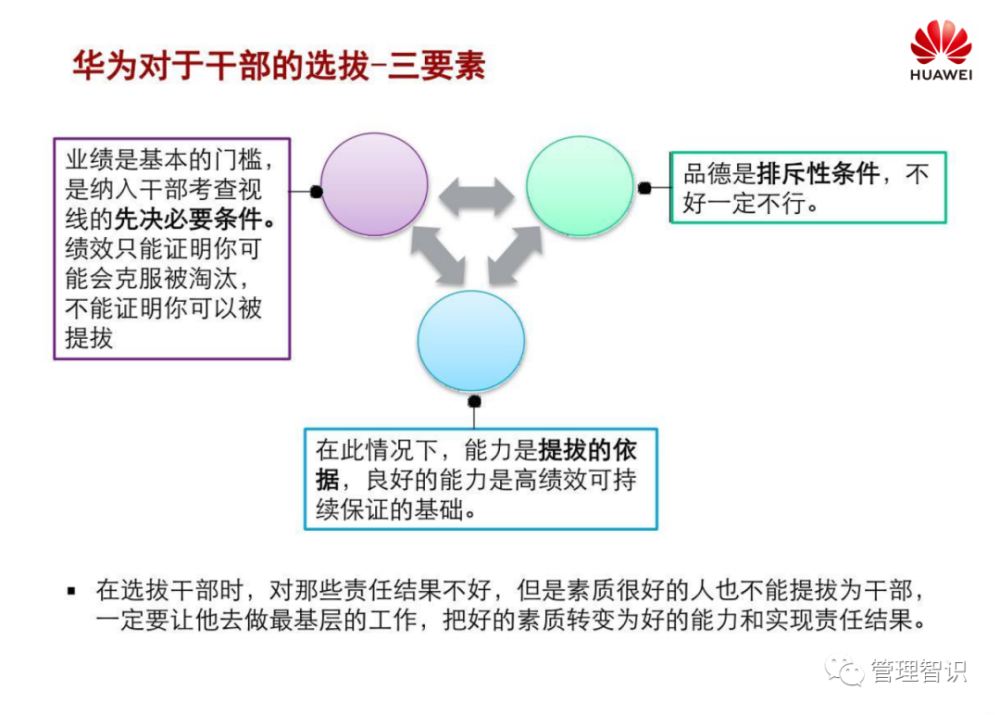 华为对于干部的选拔-三要素

HUAWEI

业绩是基本的门槛，是纳入干部考查视线的先决必要条件。绩效只能证明你可能会克服被淘汰，不能证明你可以被提拔

品德是排斥性条件，不好一定不行。

在此情况下，能力是提拔的依据，良好的能力是高绩效可持续保证的基础。

▪ 在选拔干部时，对那些责任结果不好，但是素质很好的人也不能提拔为干部，一定要让他去做最基层的工作，把好的素质转变为好的能力和实现责任结果。

管理智识